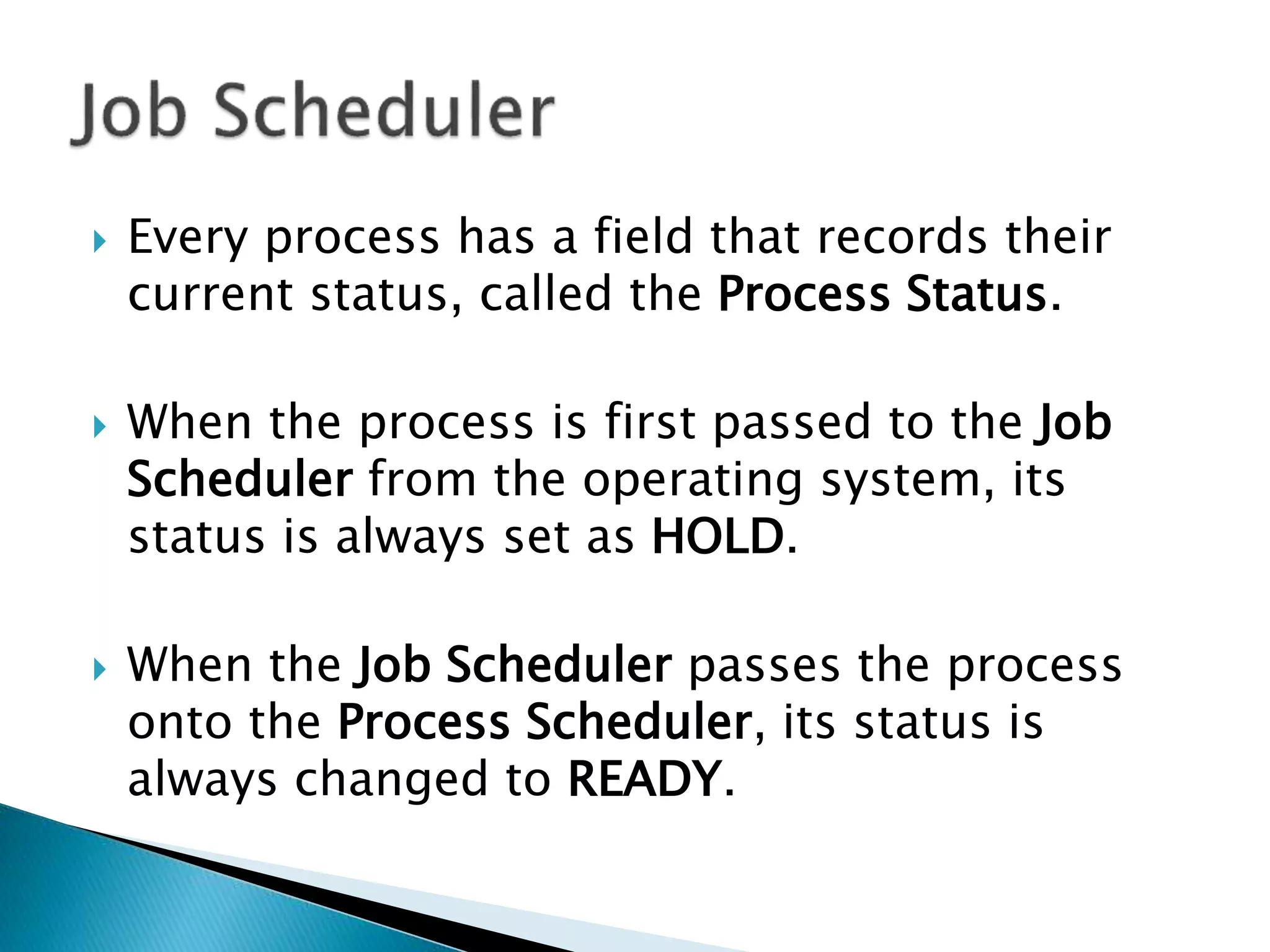 Job Scheduler

Every process has a field that records their current status, called the Process Status.

When the process is first passed to the Job Scheduler from the operating system, its status is always set as HOLD.

When the Job Scheduler passes the process onto the Process Scheduler, its status is always changed to READY.